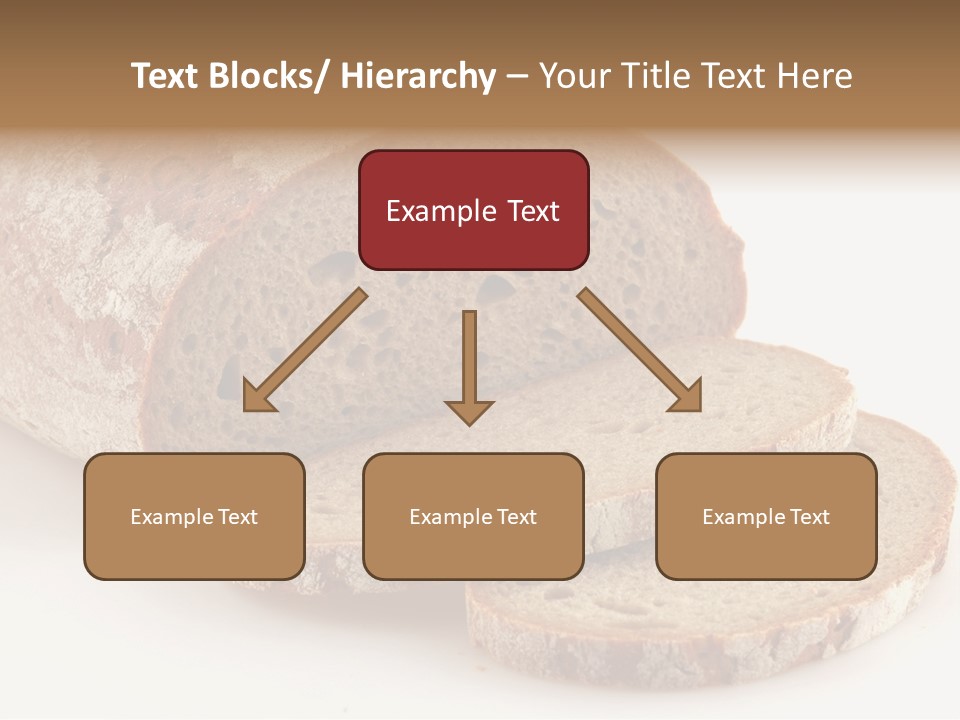 Text Blocks/ Hierarchy – Your Title Text Here

Example Text

Example Text

Example Text

Example Text